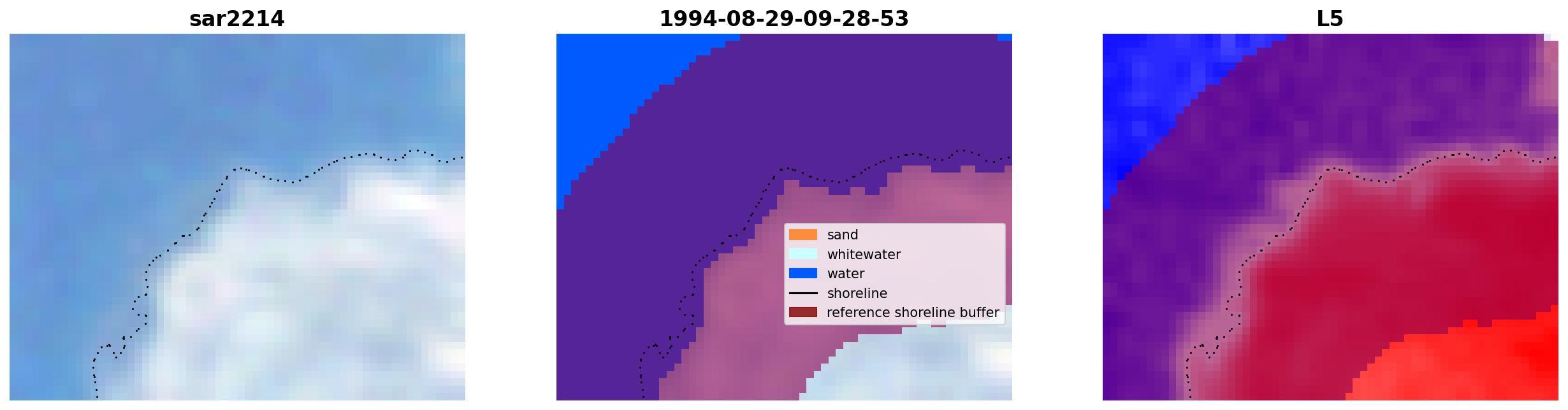 sar2214

1994-08-29-09-28-53

sand
whitewater
water
shoreline
reference shoreline buffer

L5